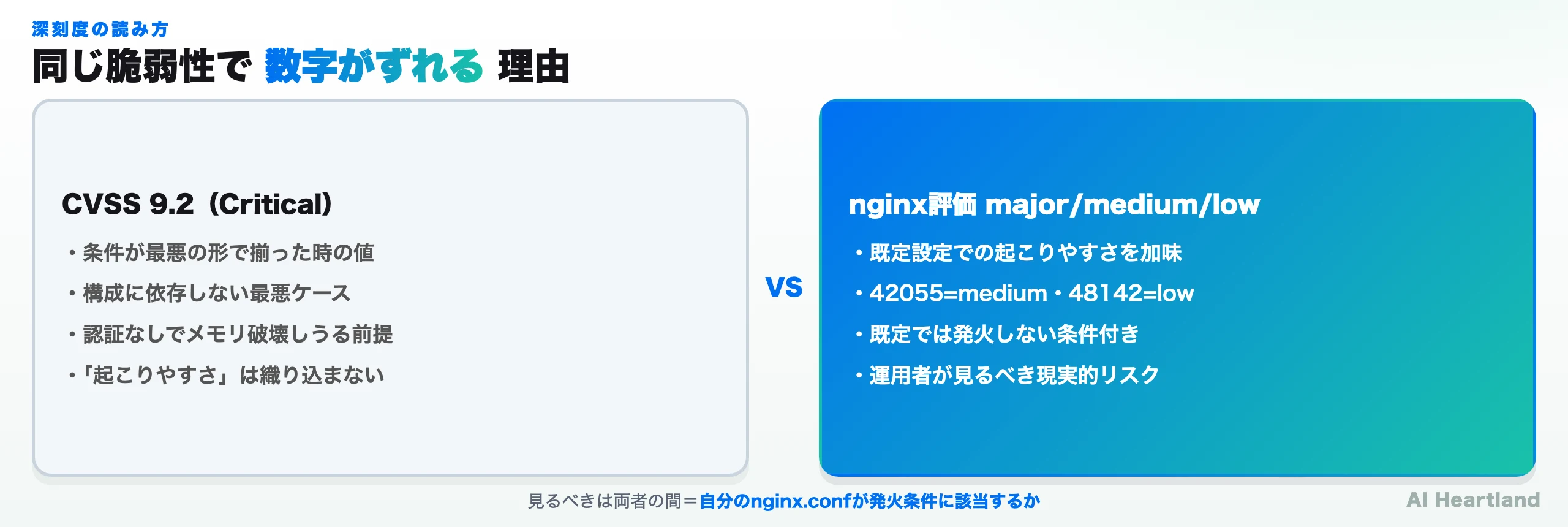 深刻度の読み方

同じ脆弱性で 数字がずれる 理由

CVSS 9.2（Critical）

・条件が最悪の形で揃った時の値
・構成に依存しない最悪ケース
・認証なしでメモリ破壊しうる前提
・「起こりやすさ」は織り込まない

VS

nginx評価 major/medium/low

・既定設定での起こりやすさを加味
・42055=medium・48142=low
・既定では発火しない条件付き
・運用者が見るべき現実的リスク

見るべきは両者の間＝自分のnginx.confが発火条件に該当するか

AI Heartland